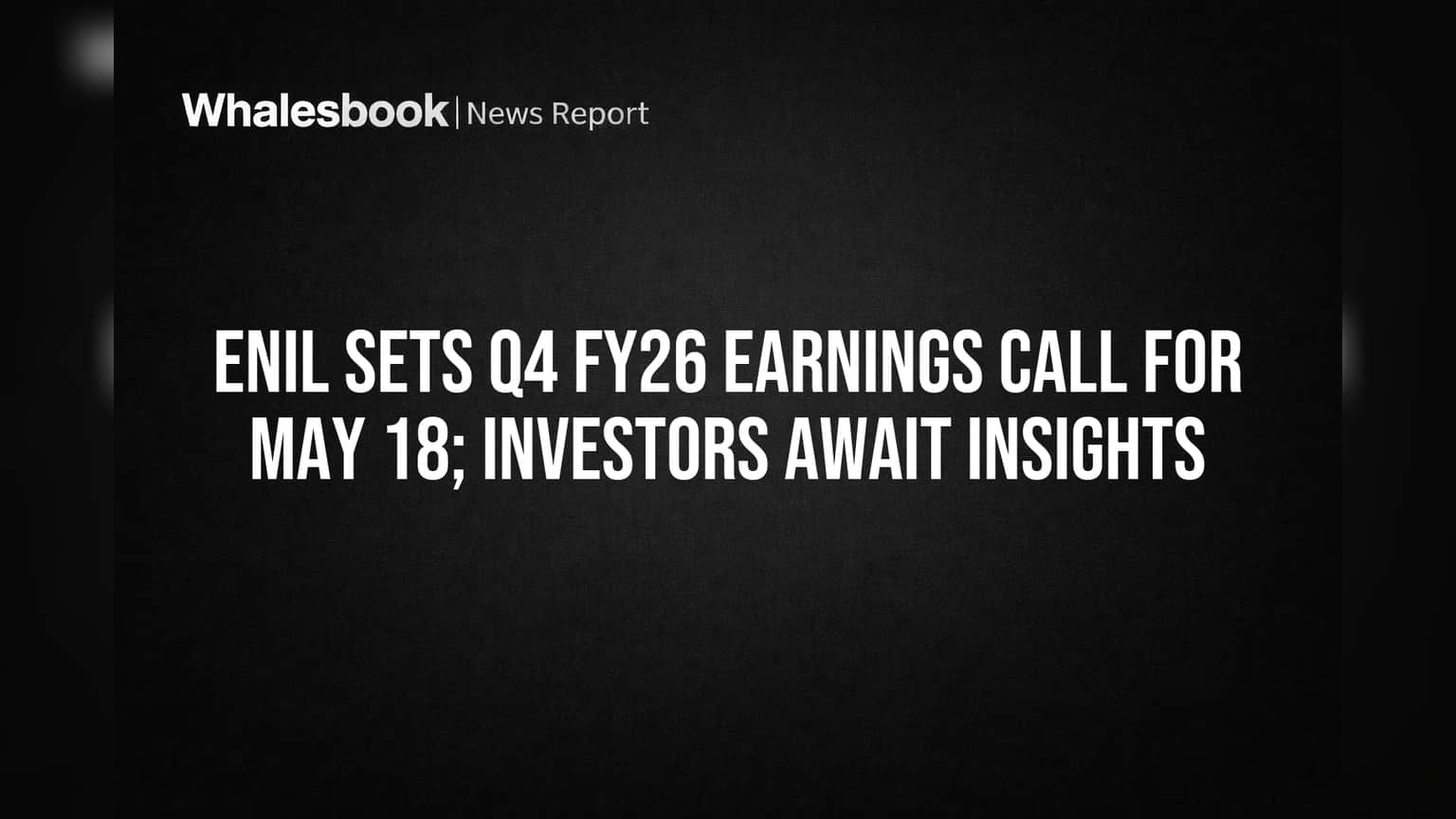 Whalesbook | News Report

ENIL SETS Q4 FY26 EARNINGS CALL FOR MAY 18; INVESTORS AWAIT INSIGHTS